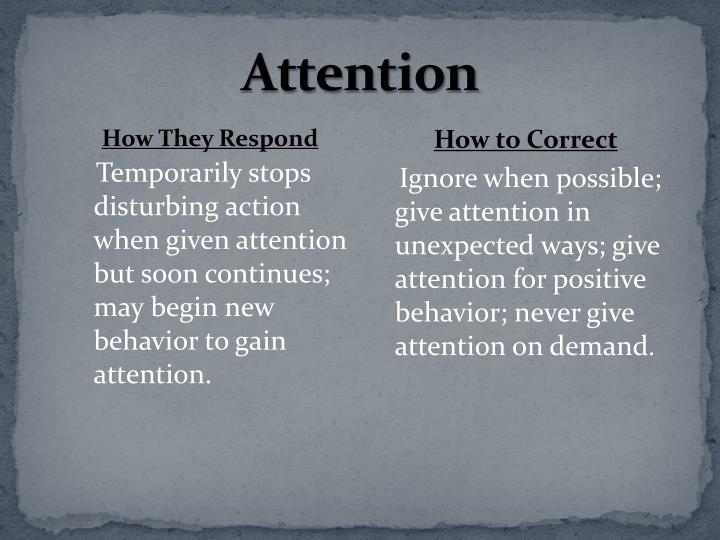 Attention

How They Respond

Temporarily stops disturbing action when given attention but soon continues; may begin new behavior to gain attention.

How to Correct

Ignore when possible; give attention in unexpected ways; give attention for positive behavior; never give attention on demand.